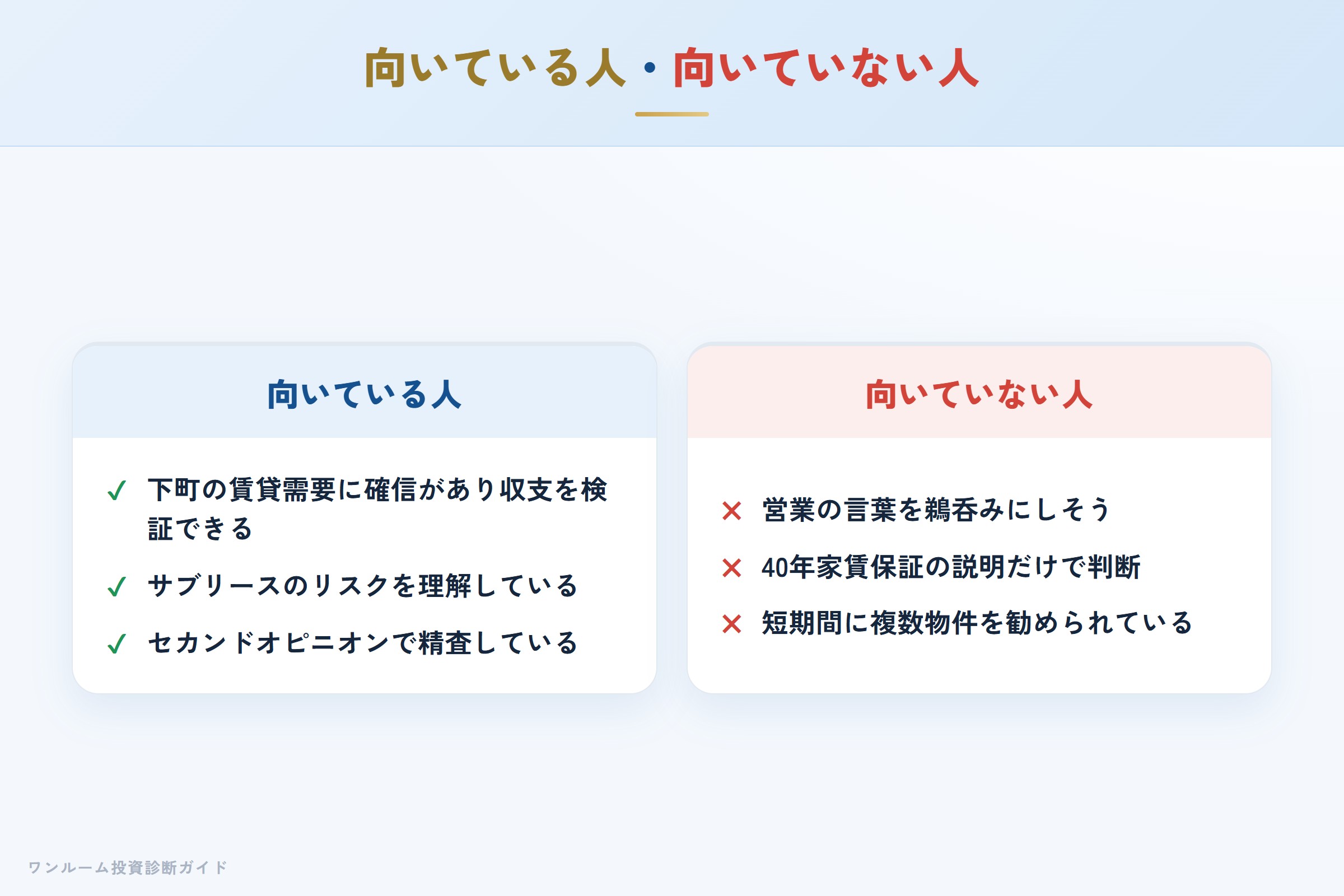 向いている人・向いていない人

向いている人

✓ 下町の賃貸需要に確信があり収支を検証できる

✓ サブリースのリスクを理解している

✓ セカンドオピニオンで精査している

向いていない人

✕ 営業の言葉を鵜呑みにしそう

✕ 40年家賃保証の説明だけで判断

✕ 短期間に複数物件を勧められている

ワンルーム投資診断ガイド